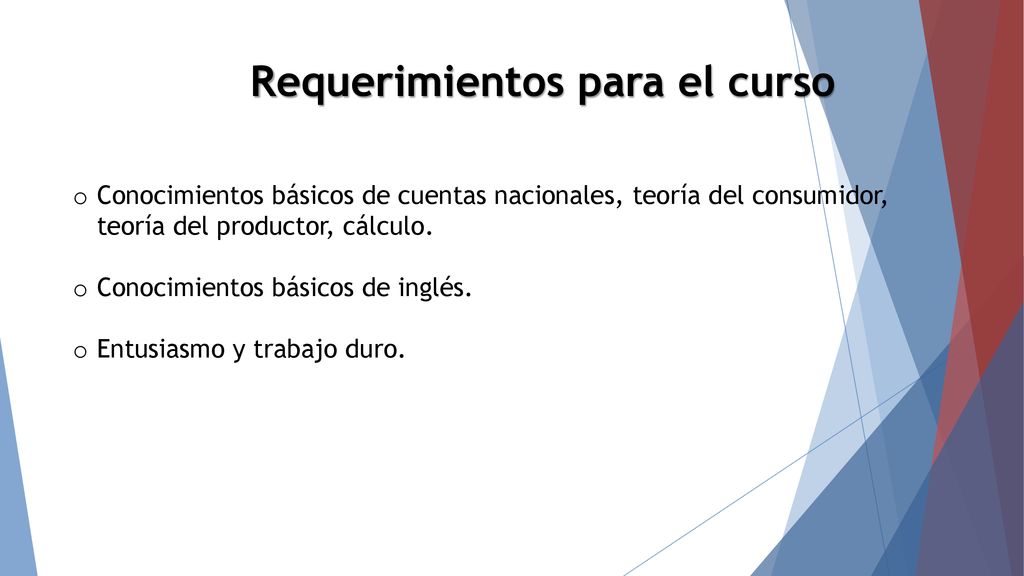 Requerimientos para el curso

o Conocimientos básicos de cuentas nacionales, teoría del consumidor, teoría del productor, cálculo.

o Conocimientos básicos de inglés.

o Entusiasmo y trabajo duro.